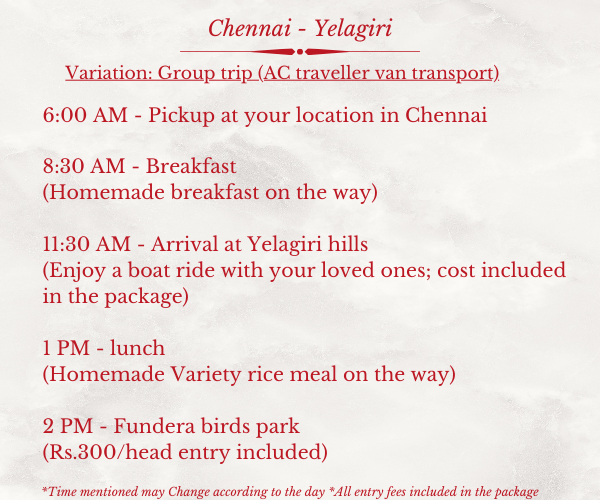 Chennai - Yelagiri

Variation: Group trip (AC traveller van transport)

6:00 AM - Pickup at your location in Chennai

8:30 AM - Breakfast
(Homemade breakfast on the way)

11:30 AM - Arrival at Yelagiri hills
(Enjoy a boat ride with your loved ones; cost included in the package)

1 PM - lunch
(Homemade Variety rice meal on the way)

2 PM - Fundera birds park
(Rs.300/head entry included)

*Time mentioned may Change according to the day *All entry fees included in the package